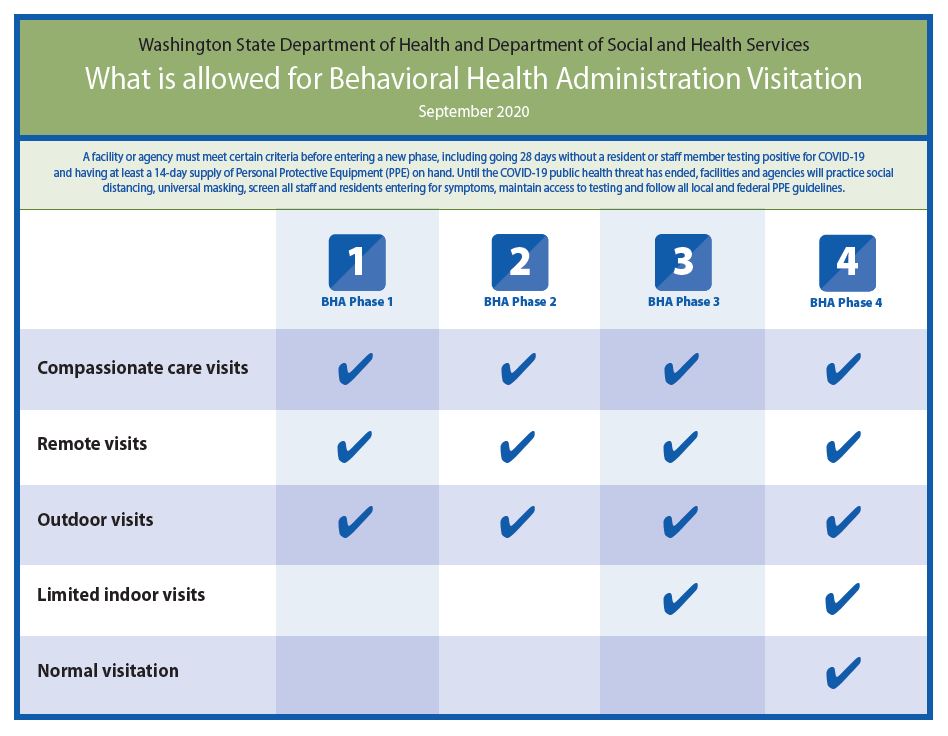 Washington State Department of Health and Department of Social and Health Services
What is allowed for Behavioral Health Administration Visitation
September 2020

A facility or agency must meet certain criteria before entering a new phase, including going 28 days without a resident or staff member testing positive for COVID-19 and having at least a 14-day supply of Personal Protective Equipment (PPE) on hand. Until the COVID-19 public health threat has ended, facilities and agencies will practice social distancing, universal masking, screen all staff and residents entering for symptoms, maintain access to testing and follow all local and federal PPE guidelines.

| | 1 BHA Phase 1 | 2 BHA Phase 2 | 3 BHA Phase 3 | 4 BHA Phase 4 |
|---|---|---|---|---|
| Compassionate care visits | ✔ | ✔ | ✔ | ✔ |
| Remote visits | ✔ | ✔ | ✔ | ✔ |
| Outdoor visits | ✔ | ✔ | ✔ | ✔ |
| Limited indoor visits | | | ✔ | ✔ |
| Normal visitation | | | | ✔ |